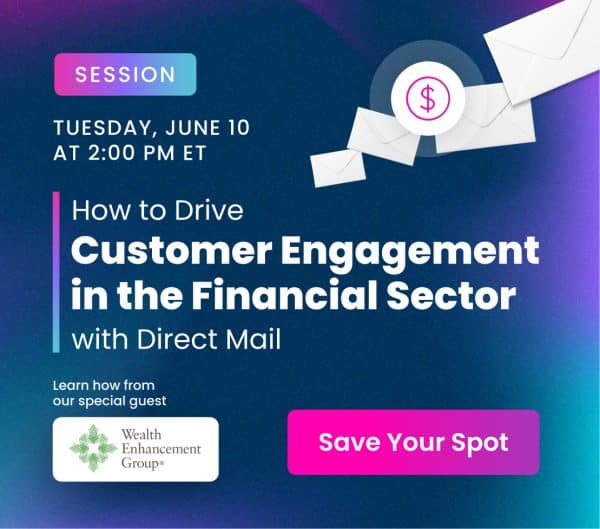 SESSION

TUESDAY, JUNE 10
AT 2:00 PM ET

$

How to Drive
Customer Engagement in the Financial Sector
with Direct Mail

Learn how from our special guest

Wealth Enhancement Group®

Save Your Spot